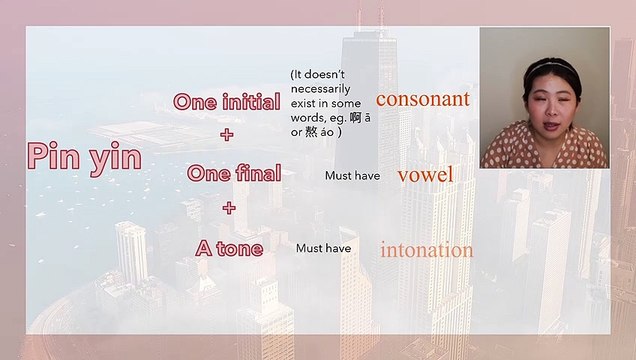 Pin yin

One initial

(It doesn't necessarily exist in some words, eg. 啊 ā or 熬 áo )

consonant

+

One final

Must have

vowel

+

A tone

Must have

intonation